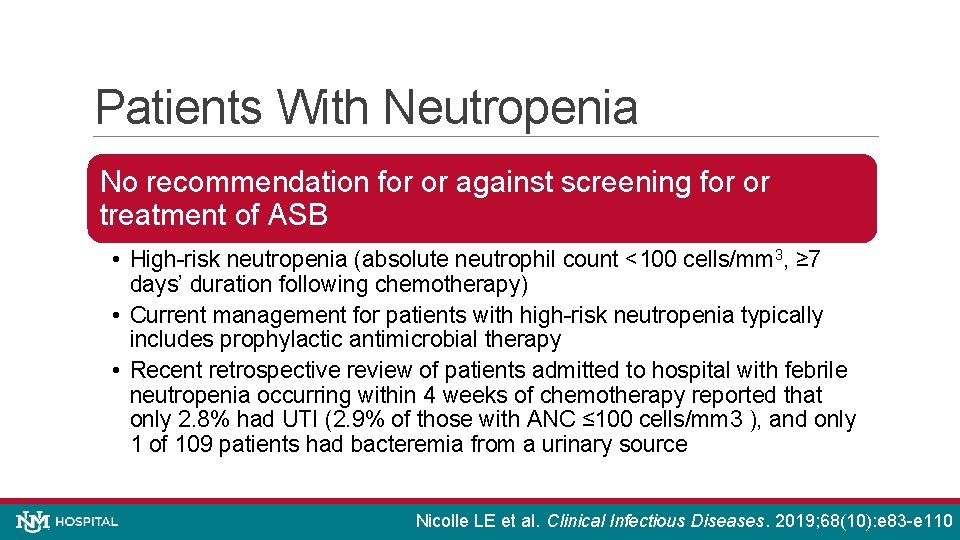 Patients With Neutropenia

No recommendation for or against screening for or treatment of ASB

• High-risk neutropenia (absolute neutrophil count <100 cells/mm$^3$, ≥7 days' duration following chemotherapy)
• Current management for patients with high-risk neutropenia typically includes prophylactic antimicrobial therapy
• Recent retrospective review of patients admitted to hospital with febrile neutropenia occurring within 4 weeks of chemotherapy reported that only 2.8% had UTI (2.9% of those with ANC ≤100 cells/mm3 ), and only 1 of 109 patients had bacteremia from a urinary source

NM HOSPITAL

Nicolle LE et al. Clinical Infectious Diseases. 2019;68(10):e83-e110